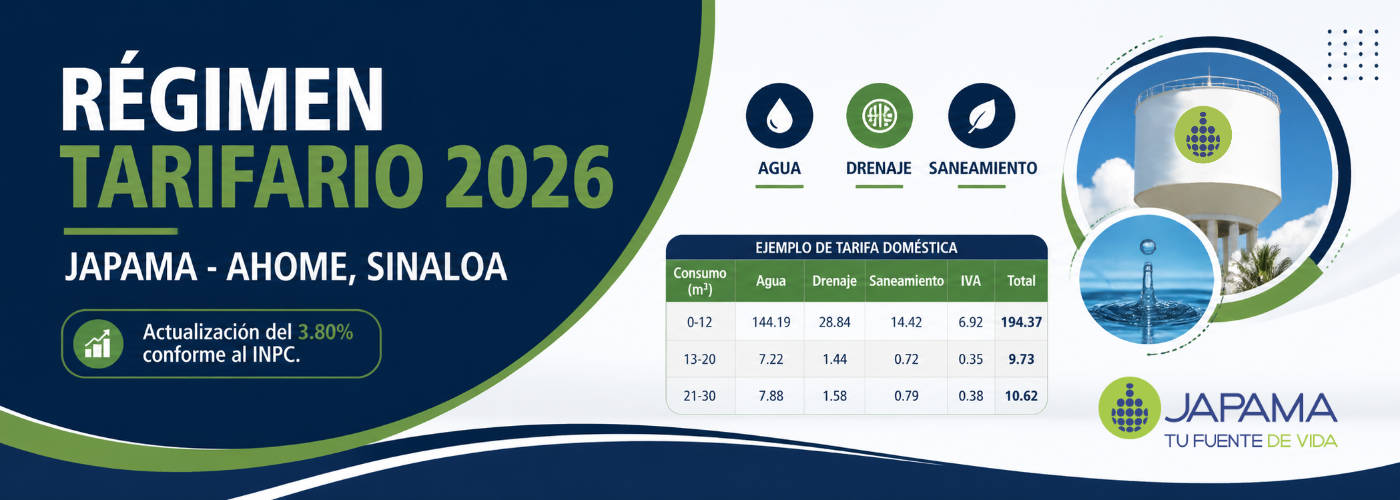 RÉGIMEN
TARIFARIO 2026

JAPAMA - AHOME, SINALOA

Actualización del 3.80% conforme al INPC.

AGUA
DRENAJE
SANEAMIENTO

EJEMPLO DE TARIFA DOMÉSTICA

| Consumo ($m^3$) | Agua | Drenaje | Saneamiento | IVA | Total |
|---|---|---|---|---|---|
| 0-12 | 144.19 | 28.84 | 14.42 | 6.92 | 194.37 |
| 13-20 | 7.22 | 1.44 | 0.72 | 0.35 | 9.73 |
| 21-30 | 7.88 | 1.58 | 0.79 | 0.38 | 10.62 |

JAPAMA
TU FUENTE DE VIDA